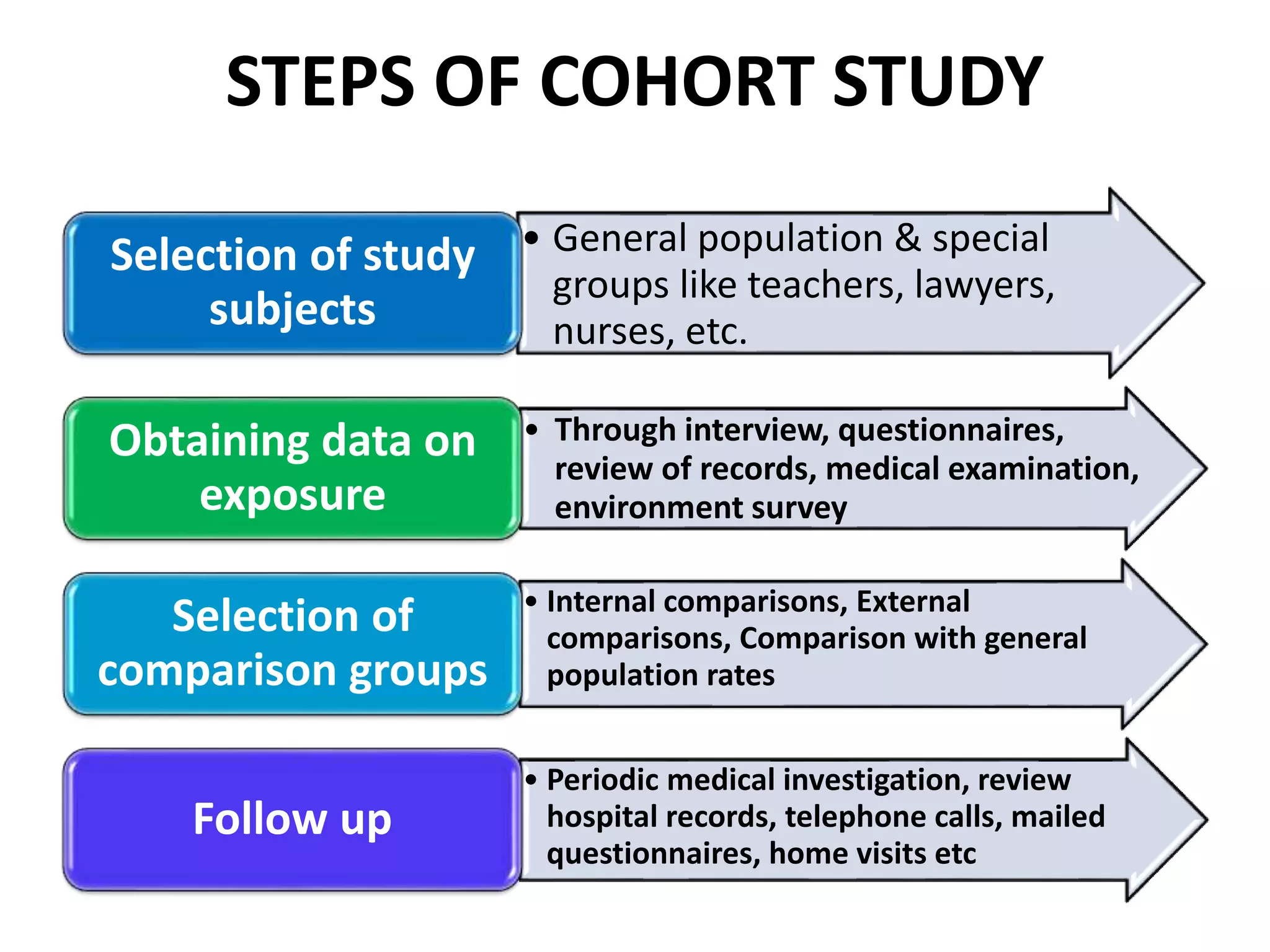 STEPS OF COHORT STUDY

Selection of study subjects

• General population & special groups like teachers, lawyers, nurses, etc.

Obtaining data on exposure

• Through interview, questionnaires, review of records, medical examination, environment survey

Selection of comparison groups

• Internal comparisons, External comparisons, Comparison with general population rates

Follow up

• Periodic medical investigation, review hospital records, telephone calls, mailed questionnaires, home visits etc